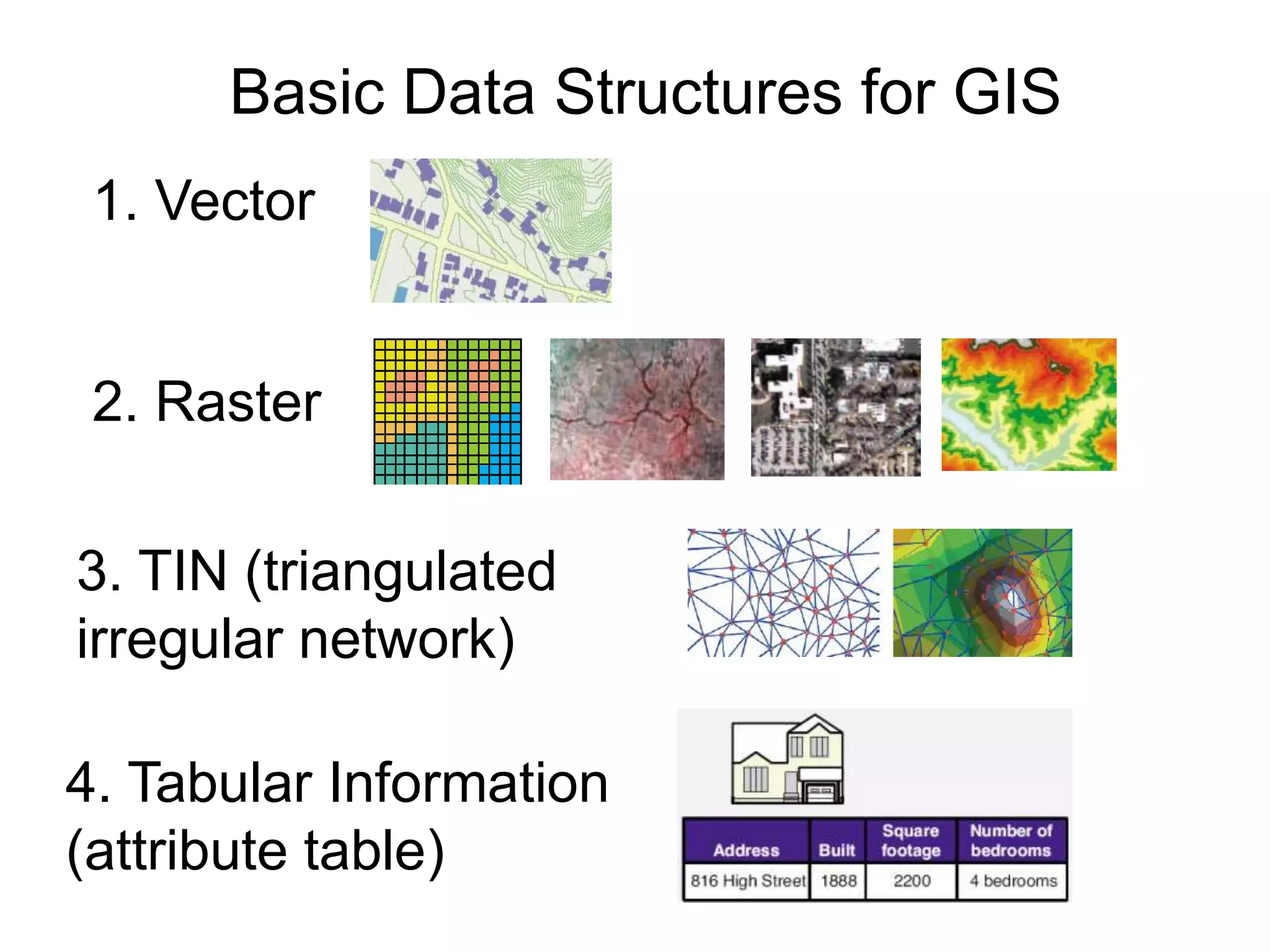 Basic Data Structures for GIS

1. Vector

2. Raster

3. TIN (triangulated irregular network)

4. Tabular Information (attribute table)

| Address | Built | Square footage | Number of bedrooms |
|---|---|---|---|
| 816 High Street | 1888 | 2200 | 4 bedrooms |